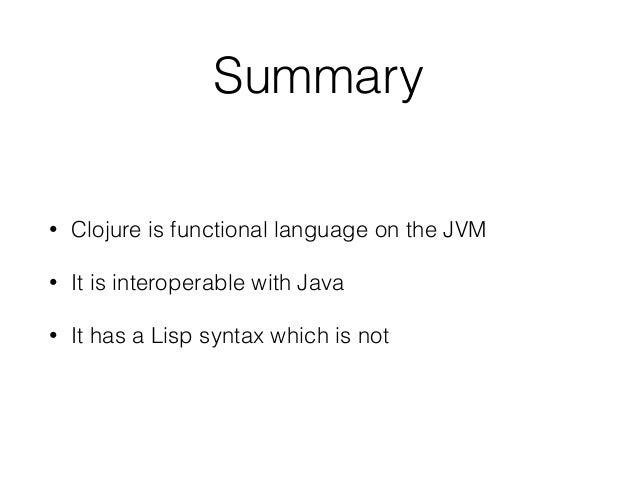 Summary

• Clojure is functional language on the JVM

• It is interoperable with Java

• It has a Lisp syntax which is not